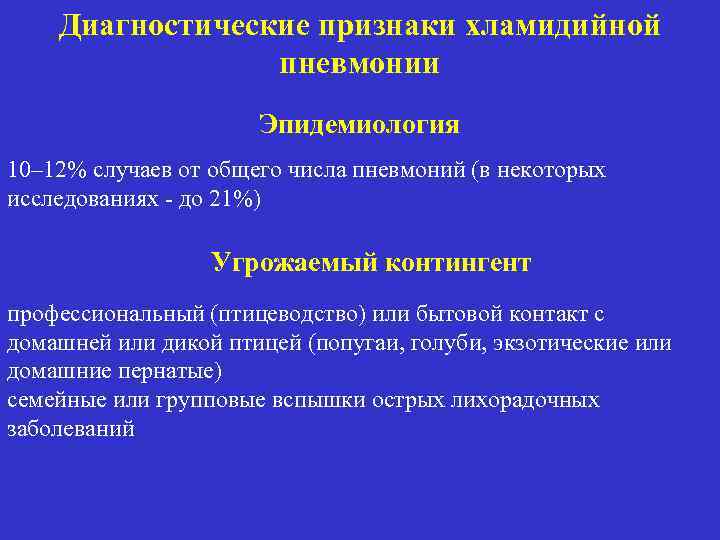 Диагностические признаки хламидийной пневмонии

Эпидемиология

10–12% случаев от общего числа пневмоний (в некоторых исследованиях - до 21%)

Угрожаемый контингент

профессиональный (птицеводство) или бытовой контакт с домашней или дикой птицей (попугаи, голуби, экзотические или домашние пернатые)
семейные или групповые вспышки острых лихорадочных заболеваний